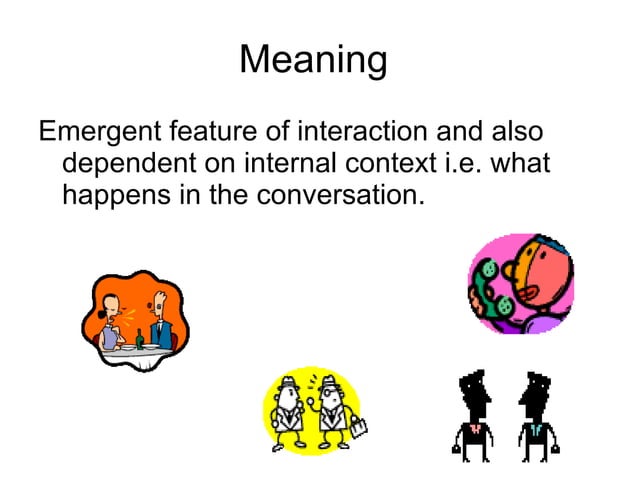 Meaning

Emergent feature of interaction and also dependent on internal context i.e. what happens in the conversation.